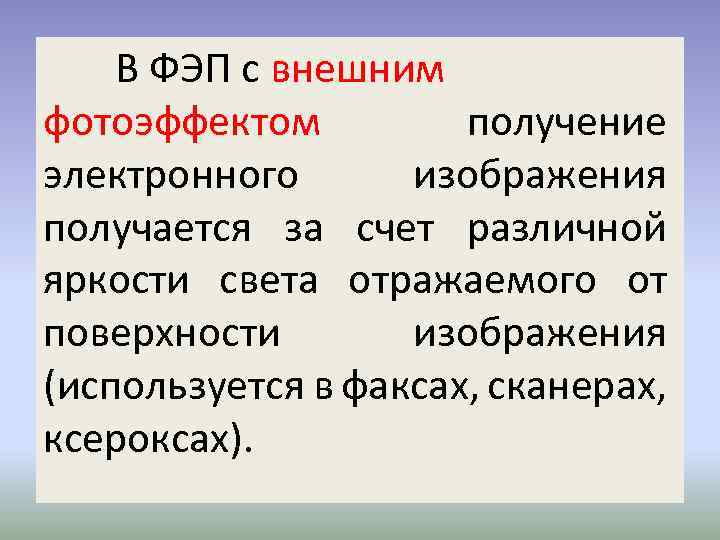 В ФЭП с внешним фотоэффектом получение электронного изображения получается за счет различной яркости света отражаемого от поверхности изображения (используется в факсах, сканерах, ксероксах).